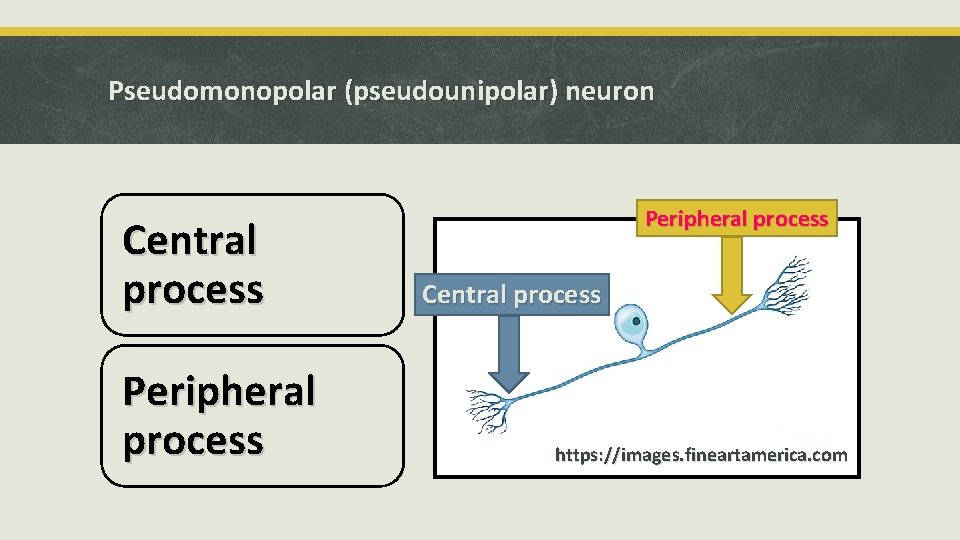 Pseudomonopolar (pseudounipolar) neuron

Central process

Peripheral process

Peripheral process

Central process

https://images.fineartamerica.com